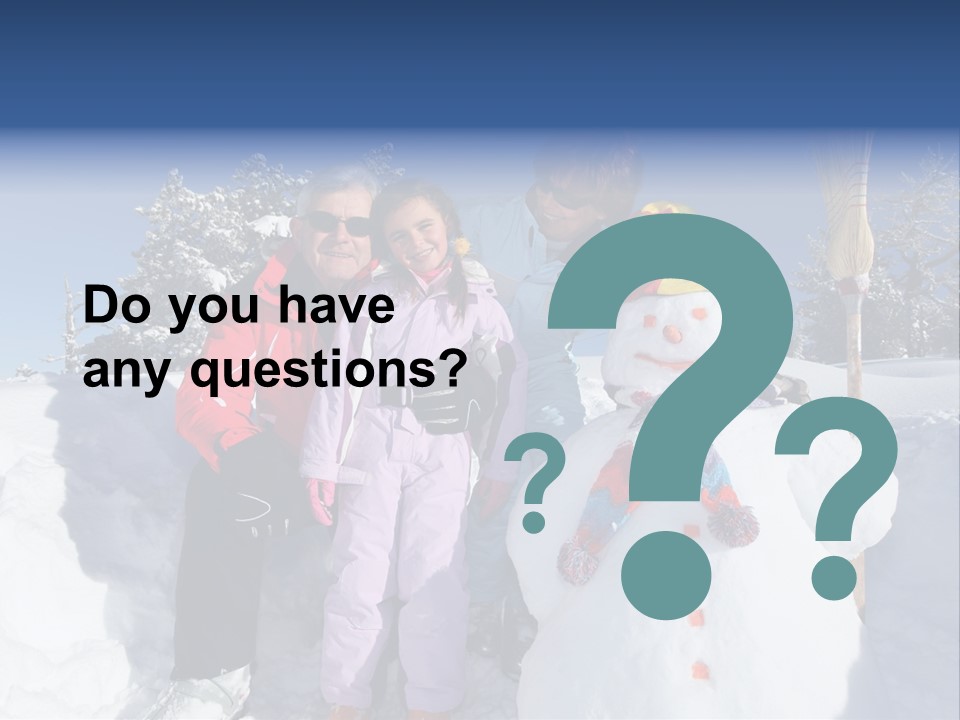 Do you have any questions?

?

?

?